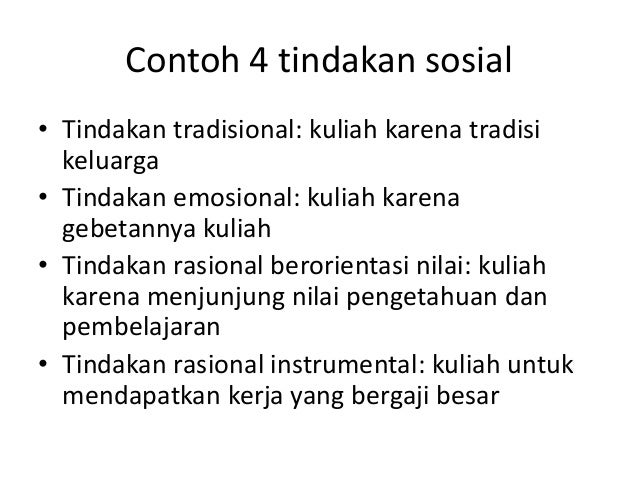 Contoh 4 tindakan sosial

• Tindakan tradisional: kuliah karena tradisi keluarga
• Tindakan emosional: kuliah karena gebetannya kuliah
• Tindakan rasional berorientasi nilai: kuliah karena menjunjung nilai pengetahuan dan pembelajaran
• Tindakan rasional instrumental: kuliah untuk mendapatkan kerja yang bergaji besar